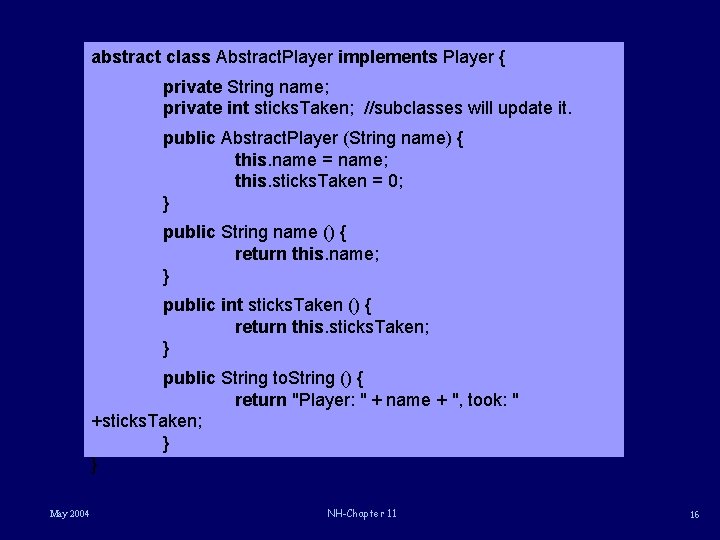 abstract class AbstractPlayer implements Player {

private String name;
private int sticksTaken; //subclasses will update it.

public AbstractPlayer (String name) {
this.name = name;
this.sticksTaken = 0;
}

public String name () {
return this.name;
}

public int sticksTaken () {
return this.sticksTaken;
}

public String toString () {
return "Player: " + name + ", took: "
+sticksTaken;
}
}

May 2004

NH-Chapter 11

16